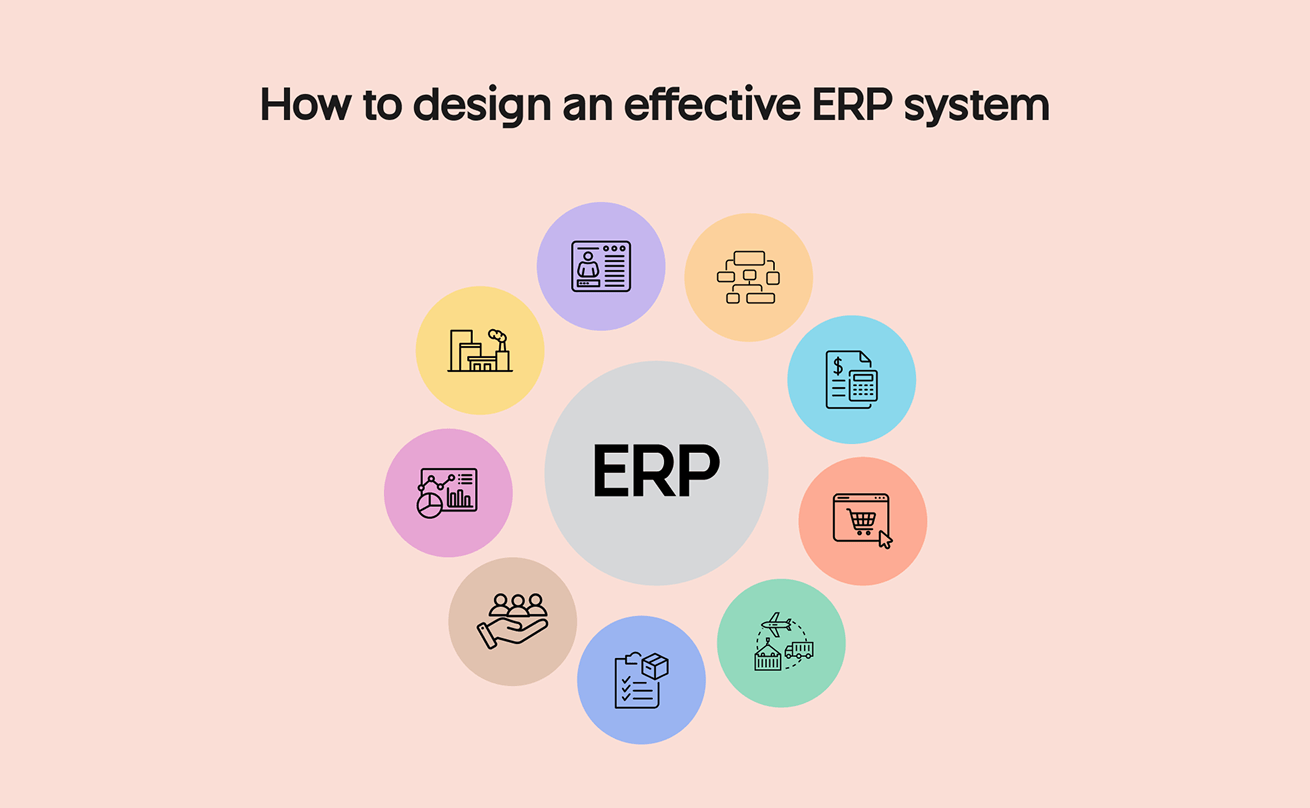 How to design an effective ERP system

ERP